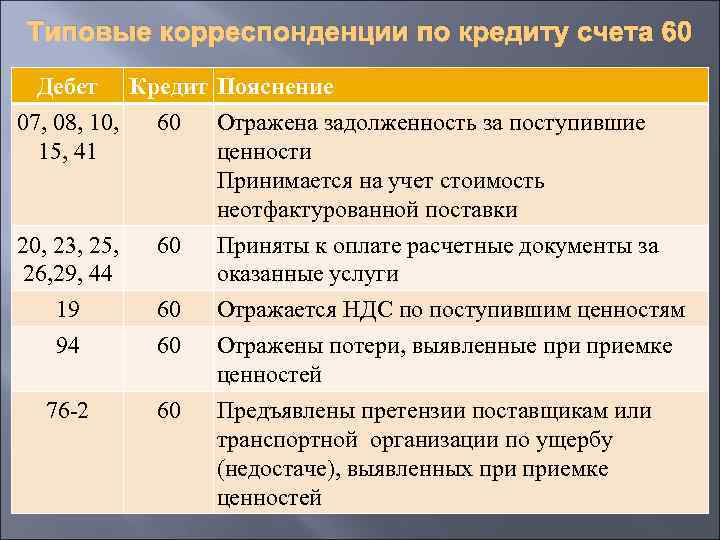 Типовые корреспонденции по кредиту счета 60

| Дебет | Кредит | Пояснение |
|---|---|---|
| 07, 08, 10, 15, 41 | 60 | Отражена задолженность за поступившие ценности Принимается на учет стоимость неотфактурованной поставки |
| 20, 23, 25, 26,29, 44 | 60 | Приняты к оплате расчетные документы за оказанные услуги |
| 19 | 60 | Отражается НДС по поступившим ценностям |
| 94 | 60 | Отражены потери, выявленные при приемке ценностей |
| 76-2 | 60 | Предъявлены претензии поставщикам или транспортной организации по ущербу (недостаче), выявленных при приемке ценностей |